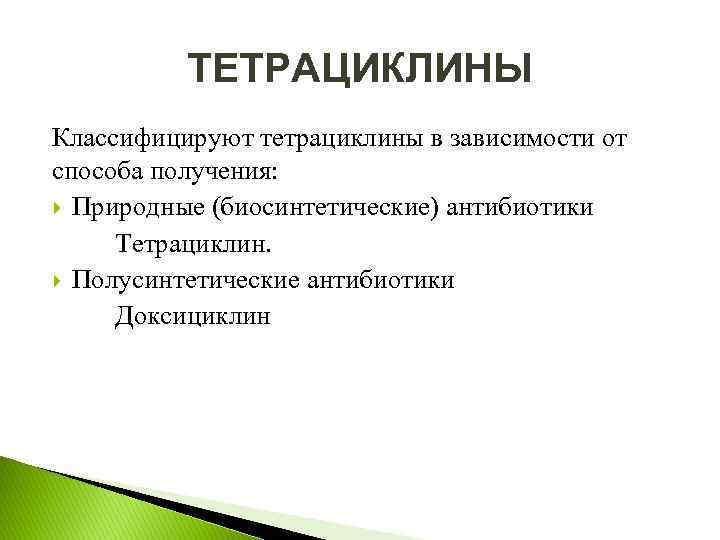 ТЕТРАЦИКЛИНЫ

Классифицируют тетрациклины в зависимости от способа получения:

Природные (биосинтетические) антибиотики
Тетрациклин.

Полусинтетические антибиотики
Доксициклин